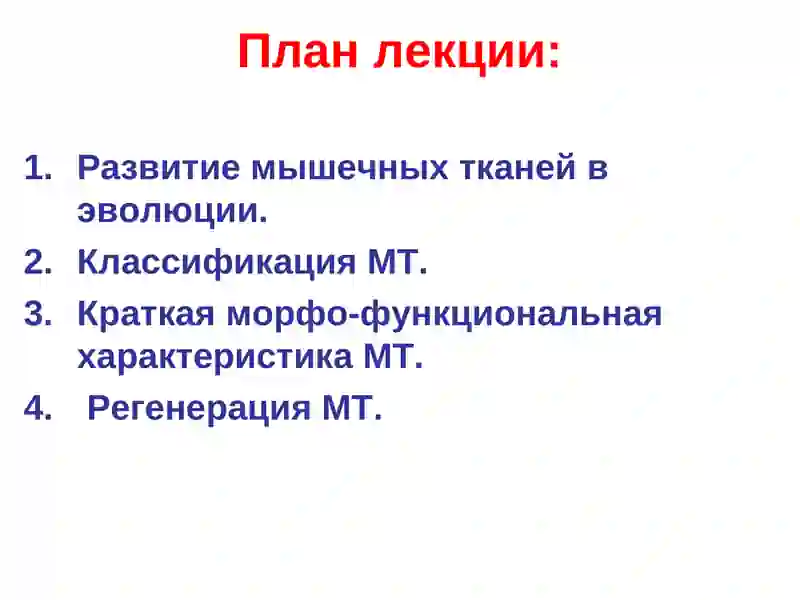 План лекции:

1. Развитие мышечных тканей в эволюции.
2. Классификация МТ.
3. Краткая морфо-функциональная характеристика МТ.
4. Регенерация МТ.